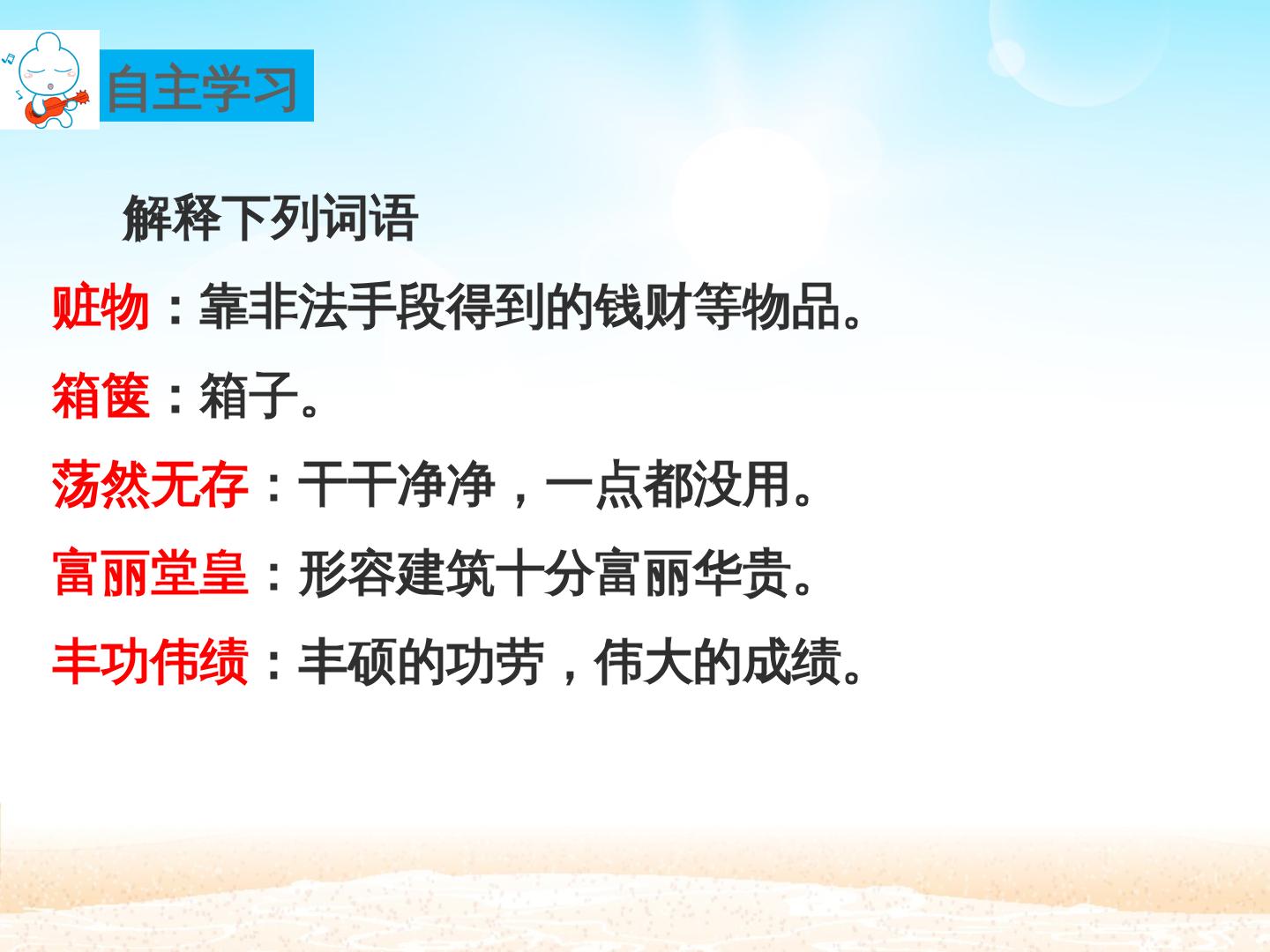 自主学习

解释下列词语

赃物：靠非法手段得到的钱财等物品。

箱箧：箱子。

荡然无存：干干净净，一点都没用。

富丽堂皇：形容建筑十分富丽华贵。

丰功伟绩：丰硕的功劳，伟大的成绩。